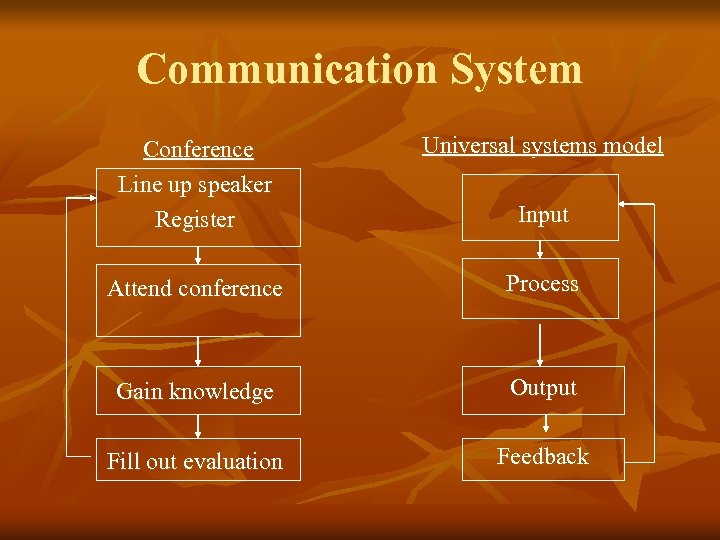 Communication System

Conference

Line up speaker
Register

Attend conference

Gain knowledge

Fill out evaluation

Universal systems model

Input

Process

Output

Feedback